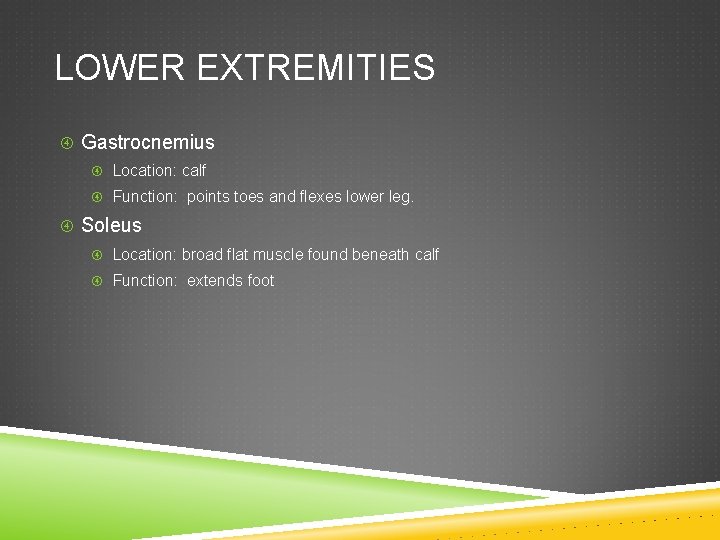 LOWER EXTREMITIES

Gastrocnemius

Location: calf

Function: points toes and flexes lower leg.

Soleus

Location: broad flat muscle found beneath calf

Function: extends foot